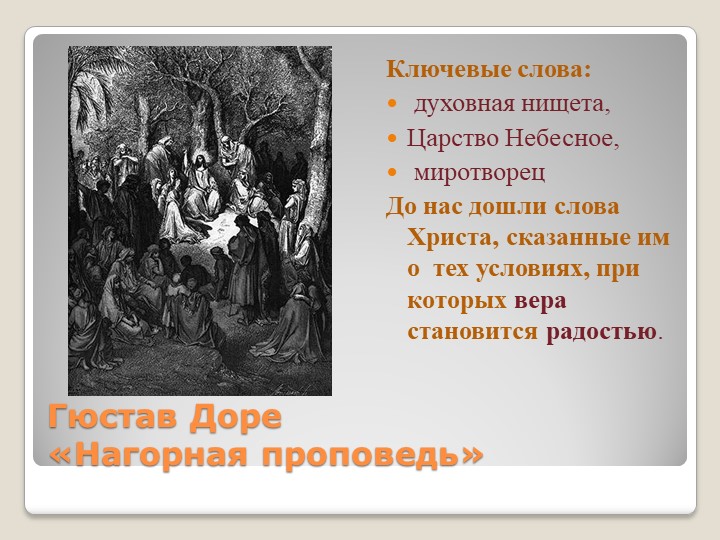 Ключевые слова:
- духовная нищета,
- Царство Небесное,
- миротворец

До нас дошли слова Христа, сказанные им о тех условиях, при которых вера становится радостью.

Гюстав Доре
«Нагорная проповедь»